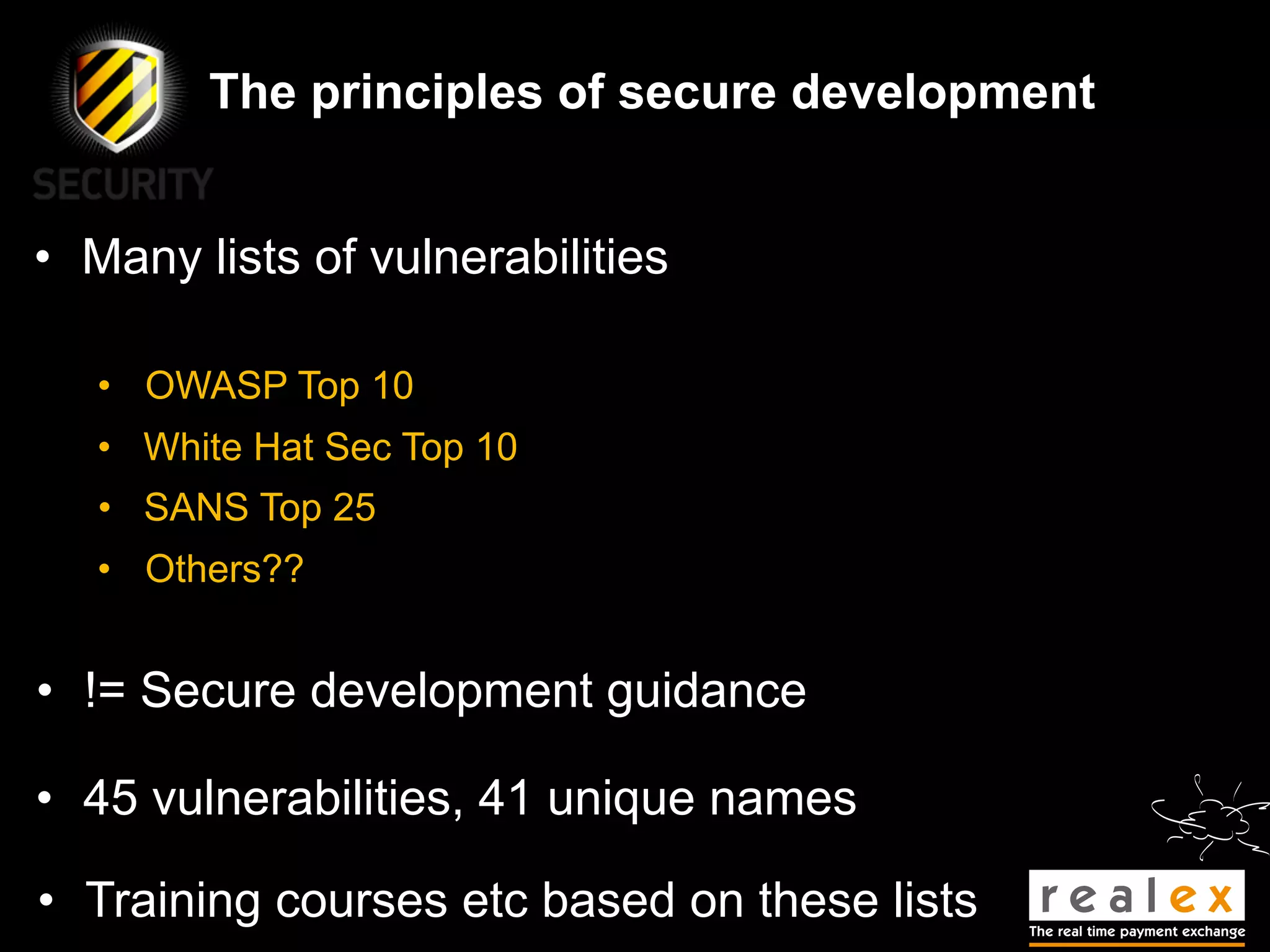 SECURITY

The principles of secure development

• Many lists of vulnerabilities

• OWASP Top 10
• White Hat Sec Top 10
• SANS Top 25
• Others??

• != Secure development guidance

• 45 vulnerabilities, 41 unique names

• Training courses etc based on these lists

realex
The real time payment exchange